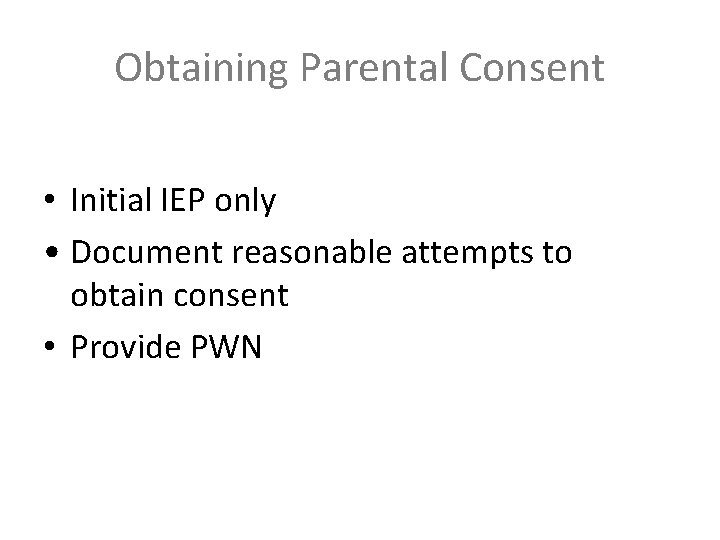 Obtaining Parental Consent

• Initial IEP only
• Document reasonable attempts to obtain consent
• Provide PWN